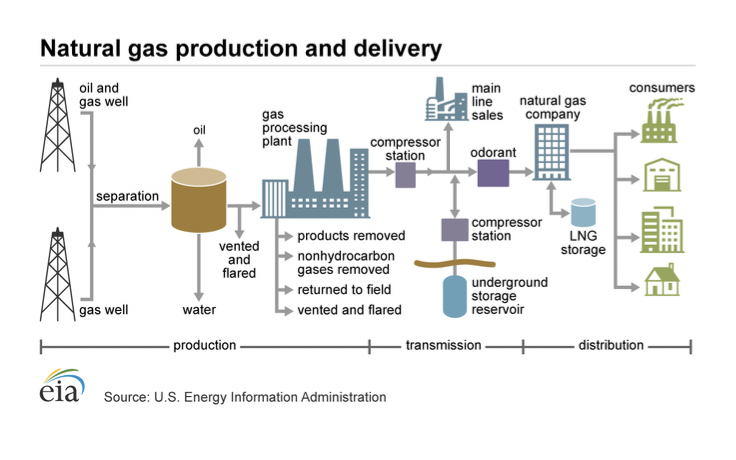 Natural gas production and delivery

oil and gas well

separation

gas well

oil

vented and flared

water

gas processing plant

products removed

nonhydrocarbon gases removed

returned to field

vented and flared

compressor station

main line sales

odorant

compressor station

underground storage reservoir

natural gas company

LNG storage

consumers

production

transmission

distribution

eia

Source: U.S. Energy Information Administration